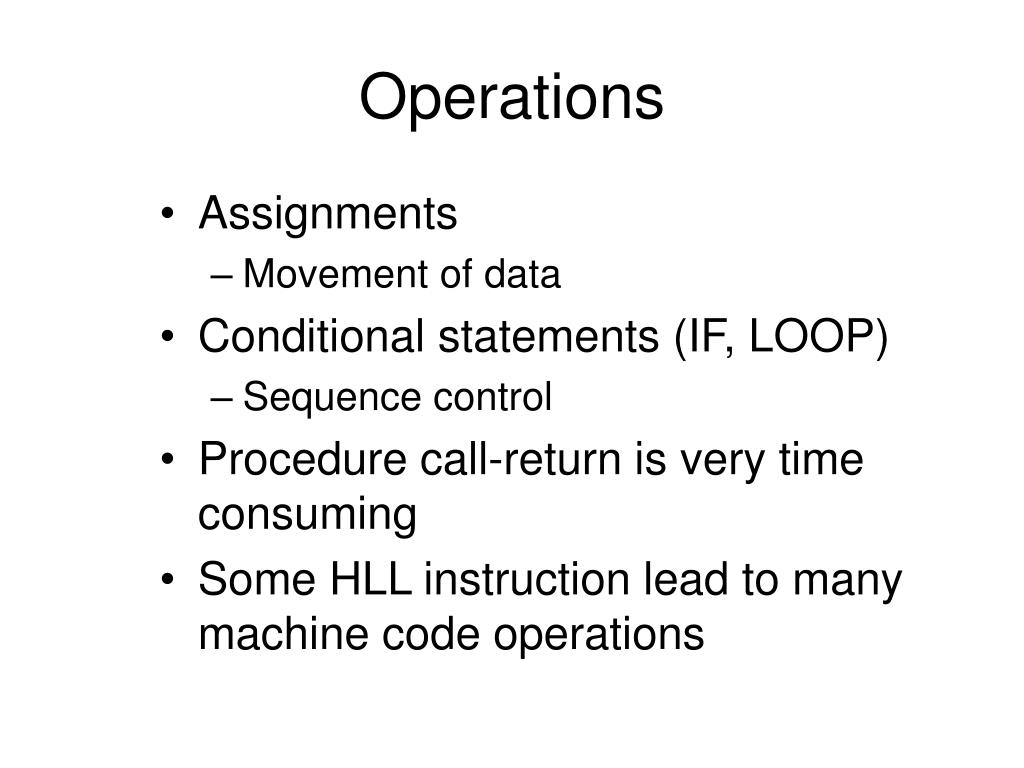 Operations

• Assignments
  – Movement of data
• Conditional statements (IF, LOOP)
  – Sequence control
• Procedure call-return is very time consuming
• Some HLL instruction lead to many machine code operations